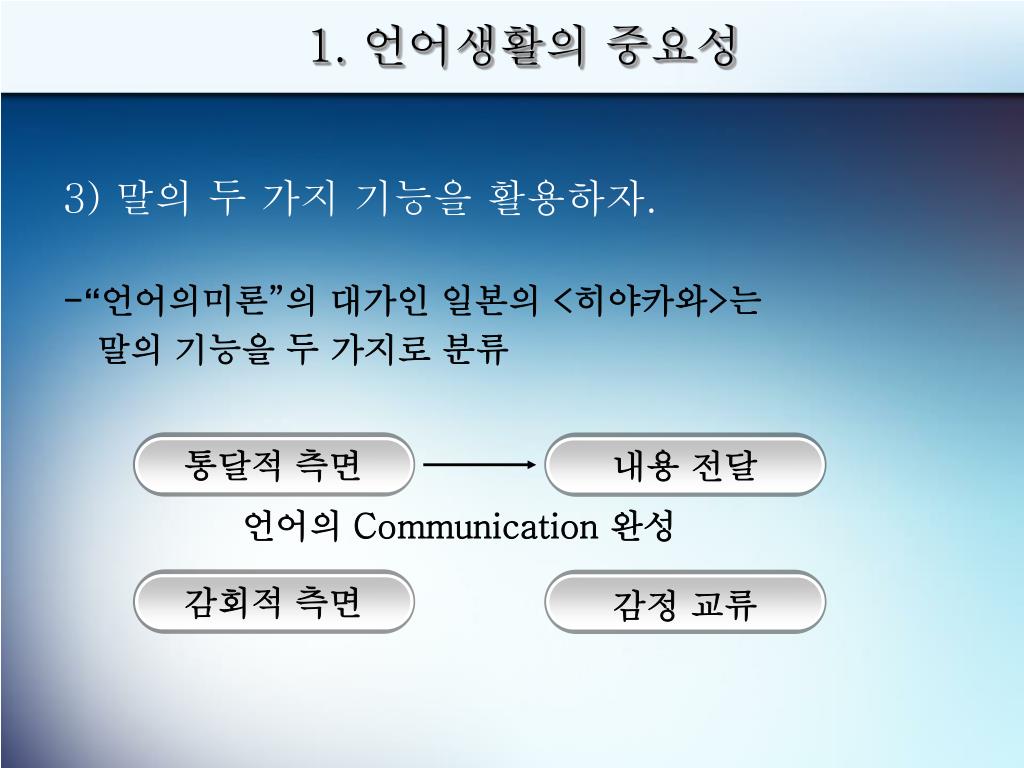 1. 언어생활의 중요성

3) 말의 두 가지 기능을 활용하자.

-“언어의미론”의 대가인 일본의 <히야카와>는 말의 기능을 두 가지로 분류

통달적 측면

내용 전달

언어의 Communication 완성

감회적 측면

감정 교류